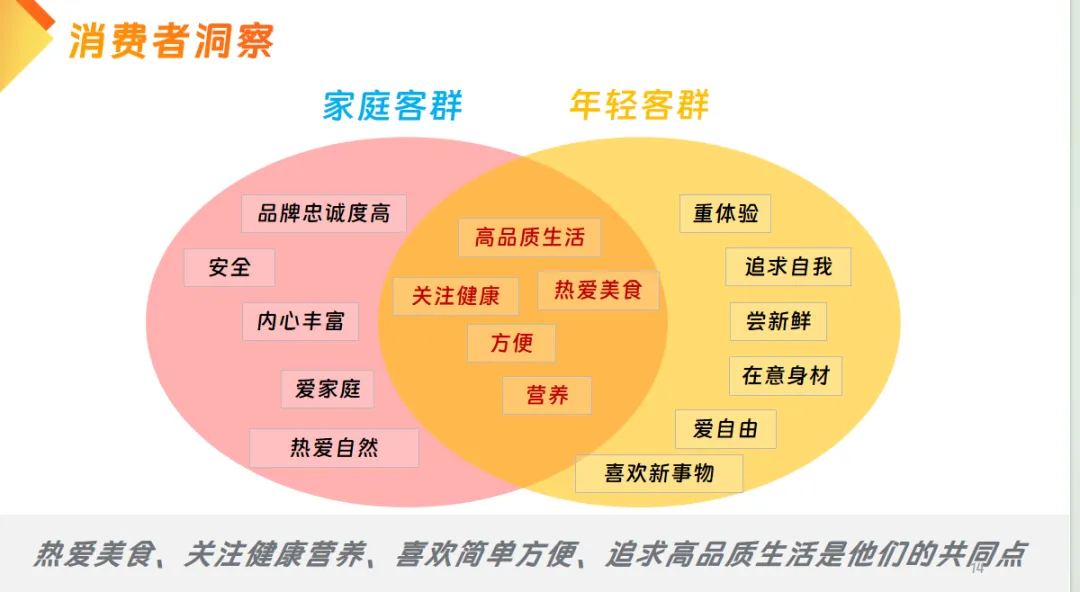 消费者洞察

家庭客群

年轻客群

品牌忠诚度高

安全

内心丰富

爱家庭

热爱自然

高品质生活

关注健康

热爱美食

方便

营养

重体验

追求自我

尝新鲜

在意身材

爱自由

喜欢新事物

热爱美食、关注健康营养、喜欢简单方便、追求高品质生活是他们的共同点

14